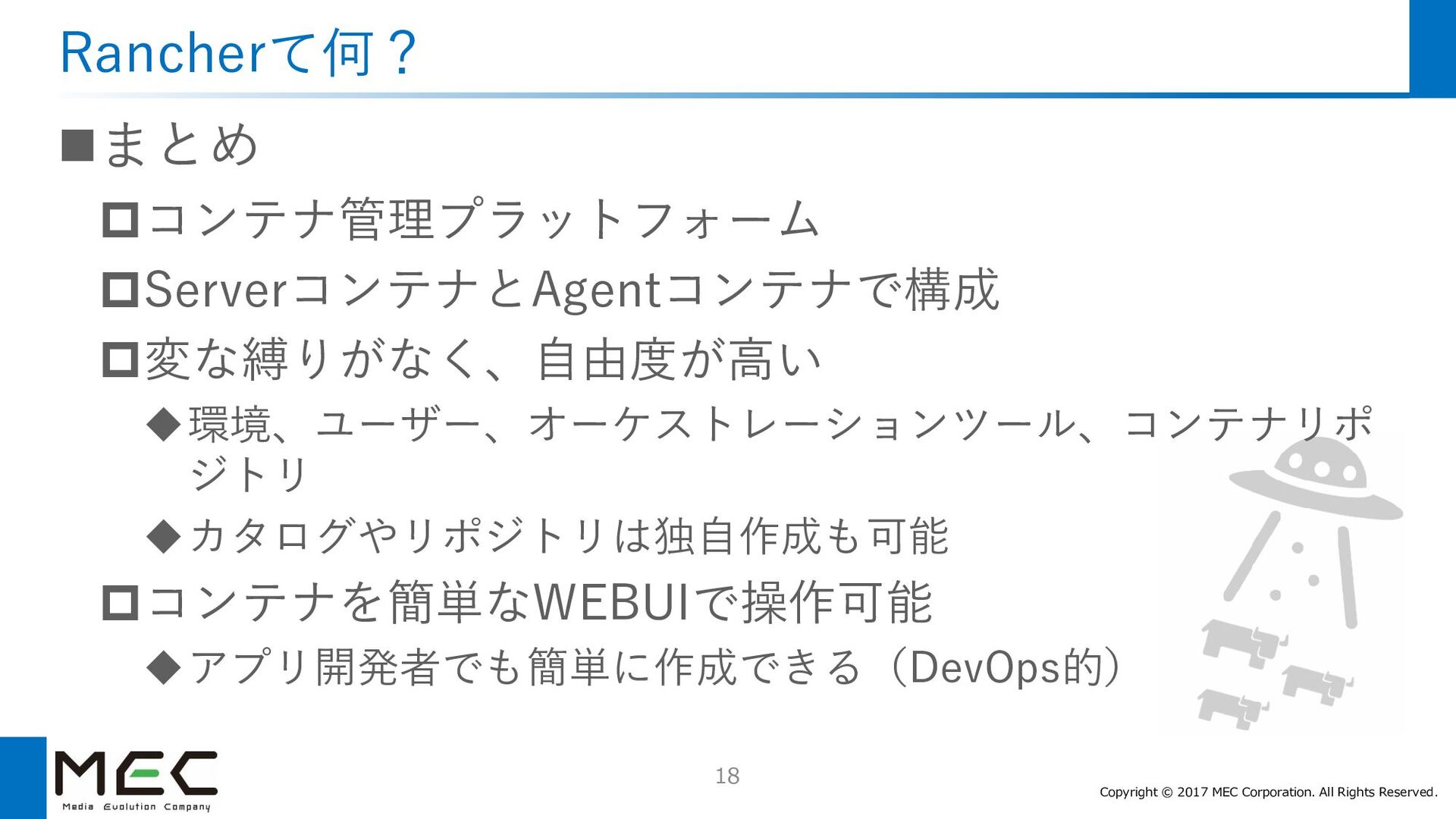 Rancherて何？

■まとめ

□コンテナ管理プラットフォーム

□ServerコンテナとAgentコンテナで構成

□変な縛りがなく、自由度が高い

◆環境、ユーザー、オーケストレーションツール、コンテナリポジトリ

◆カタログやリポジトリは独自作成も可能

□コンテナを簡単なWEBUIで操作可能

◆アプリ開発者でも簡単に作成できる（DevOps的）

MEC
Media Evolution Company

18

Copyright © 2017 MEC Corporation. All Rights Reserved.